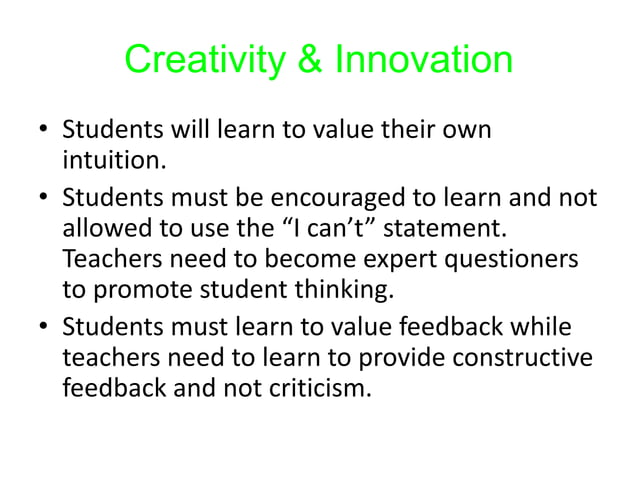 Creativity & Innovation

• Students will learn to value their own intuition.
• Students must be encouraged to learn and not allowed to use the “I can’t” statement. Teachers need to become expert questioners to promote student thinking.
• Students must learn to value feedback while teachers need to learn to provide constructive feedback and not criticism.